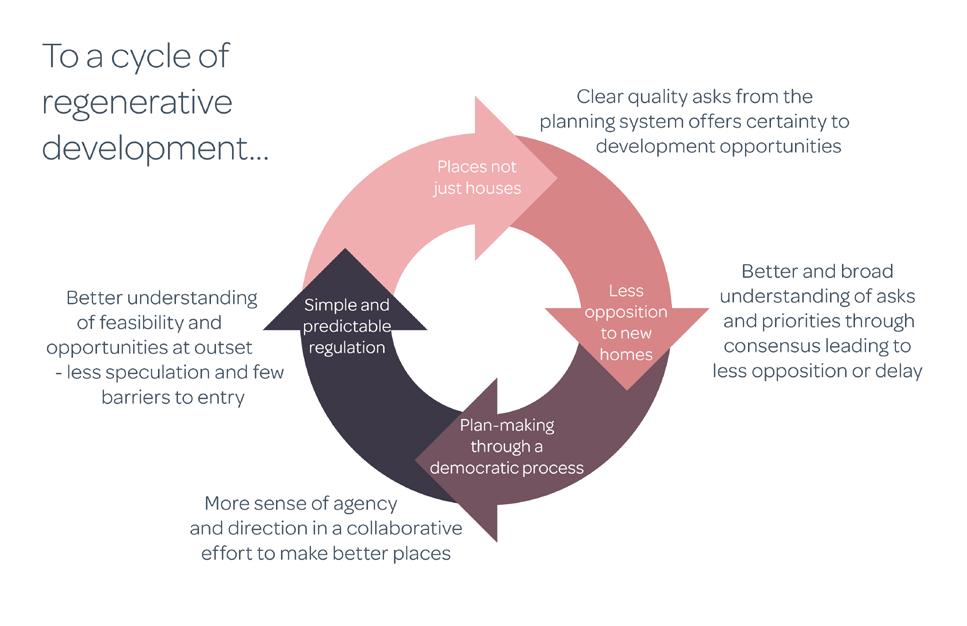 To a cycle of regenerative development...

Places not just houses

Clear quality asks from the planning system offers certainty to development opportunities

Less opposition to new homes

Better and broad understanding of asks and priorities through consensus leading to less opposition or delay

Plan-making through a democratic process

More sense of agency and direction in a collaborative effort to make better places

Simple and predictable regulation

Better understanding of feasibility and opportunities at outset - less speculation and few barriers to entry